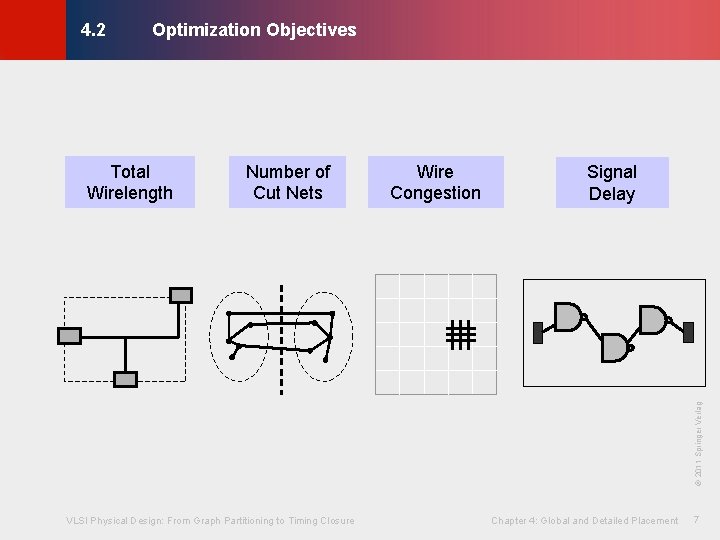 4.2 Optimization Objectives

Total Wirelength

Number of Cut Nets

Wire Congestion

Signal Delay

© 2011 Springer Verlag

VLSI Physical Design: From Graph Partitioning to Timing Closure

Chapter 4: Global and Detailed Placement

7